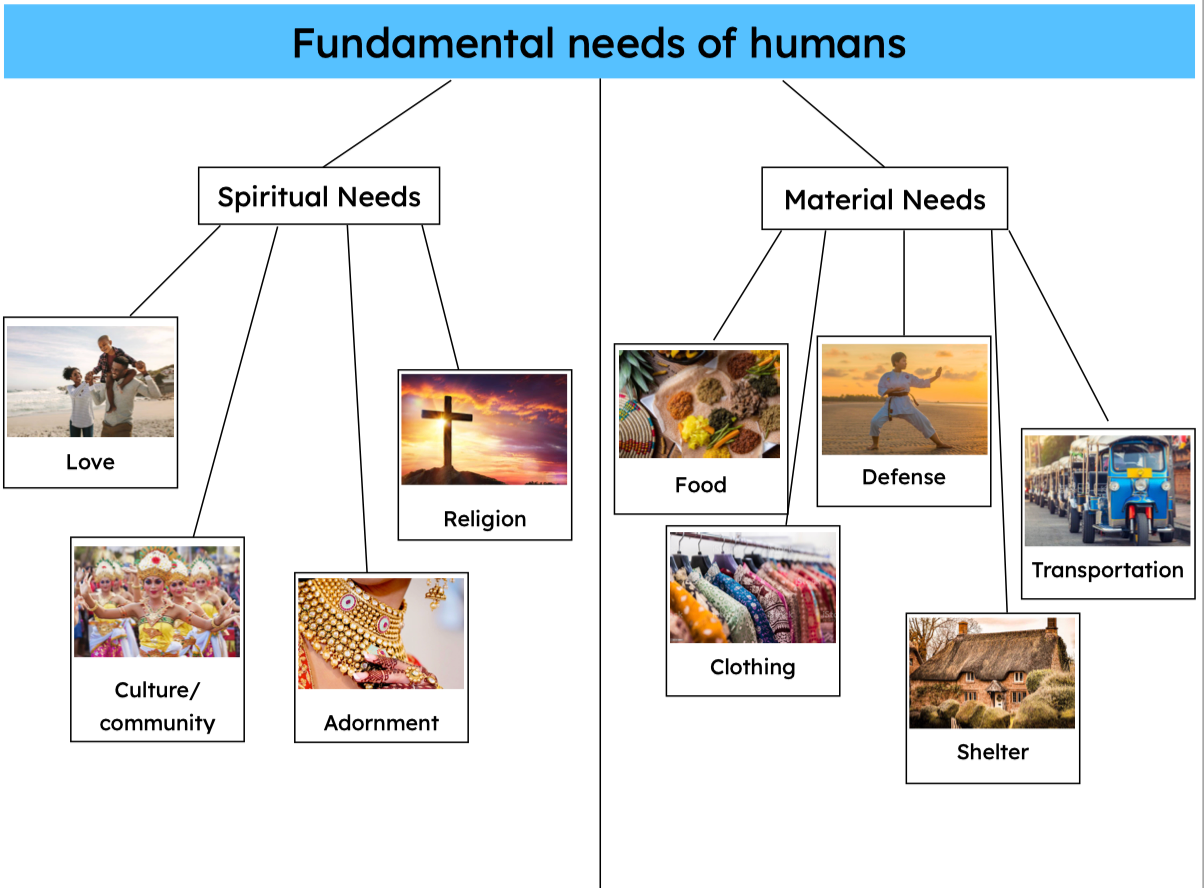 Fundamental needs of humans

Spiritual Needs

Love

Culture/ community

Adornment

Religion

Material Needs

Food

Clothing

Defense

Shelter

Transportation